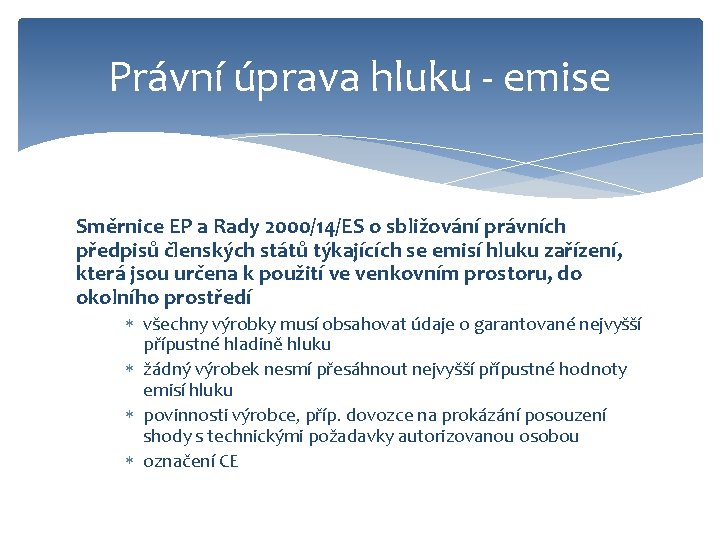 Právní úprava hluku - emise

Směrnice EP a Rady 2000/14/ES o sbližování právních předpisů členských států týkajících se emisí hluku zařízení, která jsou určena k použití ve venkovním prostoru, do okolního prostředí

* všechny výrobky musí obsahovat údaje o garantované nejvyšší přípustné hladině hluku
* žádný výrobek nesmí přesáhnout nejvyšší přípustné hodnoty emisí hluku
* povinnosti výrobce, příp. dovozce na prokázání posouzení shody s technickými požadavky autorizovanou osobou
* označení CE